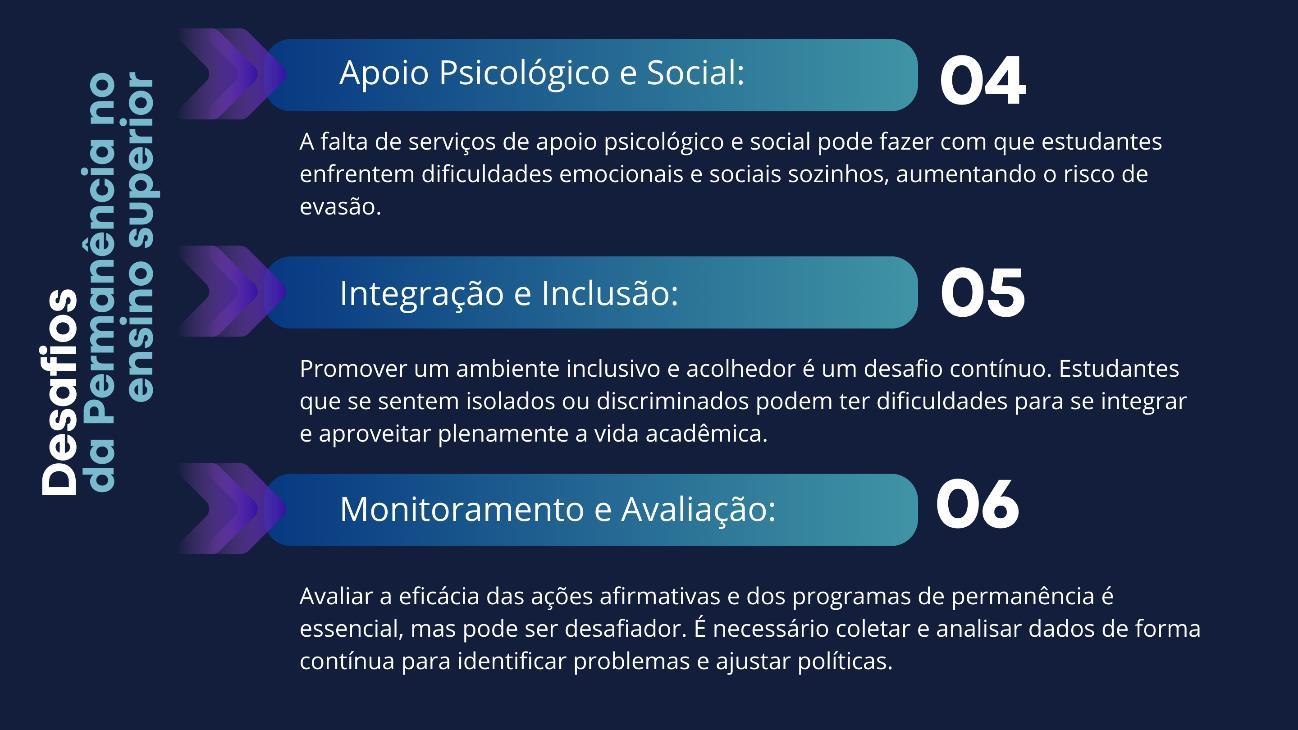 Desafios
da Permanência no ensino superior

Apoio Psicológico e Social:

04

A falta de serviços de apoio psicológico e social pode fazer com que estudantes enfrentem dificuldades emocionais e sociais sozinhos, aumentando o risco de evasão.

Integração e Inclusão:

05

Promover um ambiente inclusivo e acolhedor é um desafio contínuo. Estudantes que se sentem isolados ou discriminados podem ter dificuldades para se integrar e aproveitar plenamente a vida acadêmica.

Monitoramento e Avaliação:

06

Avaliar a eficácia das ações afirmativas e dos programas de permanência é essencial, mas pode ser desafiador. É necessário coletar e analisar dados de forma contínua para identificar problemas e ajustar políticas.